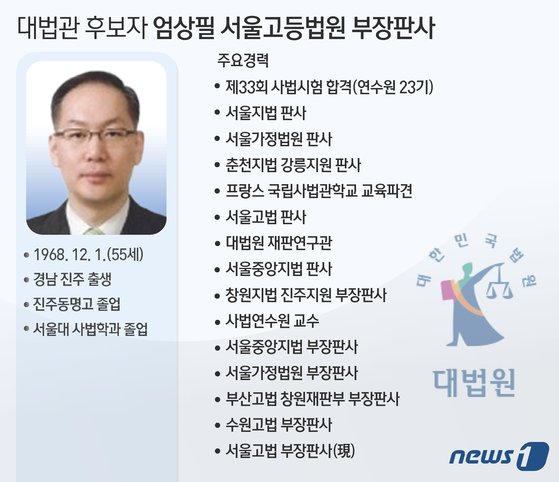 대법관 후보자 엄상필 서울고등법원 부장판사

• 1968. 12. 1.(55세)
• 경남 진주 출생
• 진주동명고 졸업
• 서울대 사법학과 졸업

주요경력
• 제33회 사법시험 합격(연수원 23기)
• 서울지법 판사
• 서울가정법원 판사
• 춘천지법 강릉지원 판사
• 프랑스 국립사법관학교 교육파견
• 서울고법 판사
• 대법원 재판연구관
• 서울중앙지법 판사
• 창원지법 진주지원 부장판사
• 사법연수원 교수
• 서울중앙지법 부장판사
• 서울가정법원 부장판사
• 부산고법 창원재판부 부장판사
• 수원고법 부장판사
• 서울고법 부장판사(現)

대한민국법원
대법원

news1